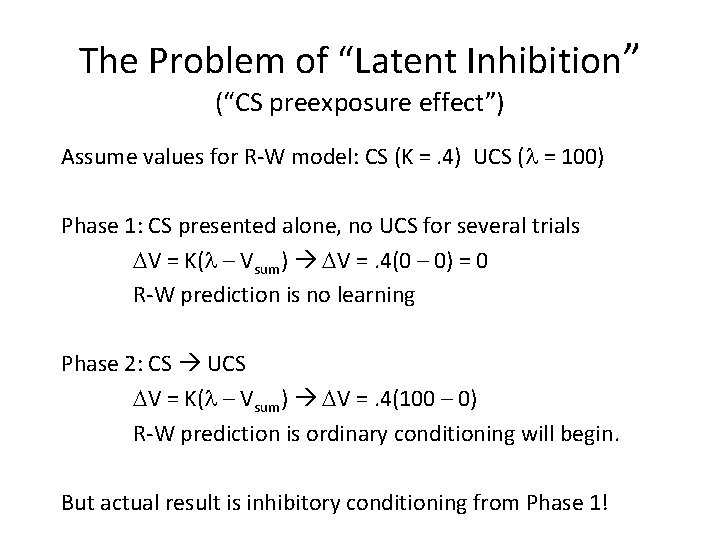 The Problem of “Latent Inhibition”
(“CS preexposure effect”)

Assume values for R-W model: CS (K = .4) UCS ($\lambda$ = 100)

Phase 1: CS presented alone, no UCS for several trials
$\Delta V = K(\lambda - V_{sum}) \rightarrow \Delta V = .4(0 - 0) = 0$
R-W prediction is no learning

Phase 2: CS $\rightarrow$ UCS
$\Delta V = K(\lambda - V_{sum}) \rightarrow \Delta V = .4(100 - 0)$
R-W prediction is ordinary conditioning will begin.

But actual result is inhibitory conditioning from Phase 1!